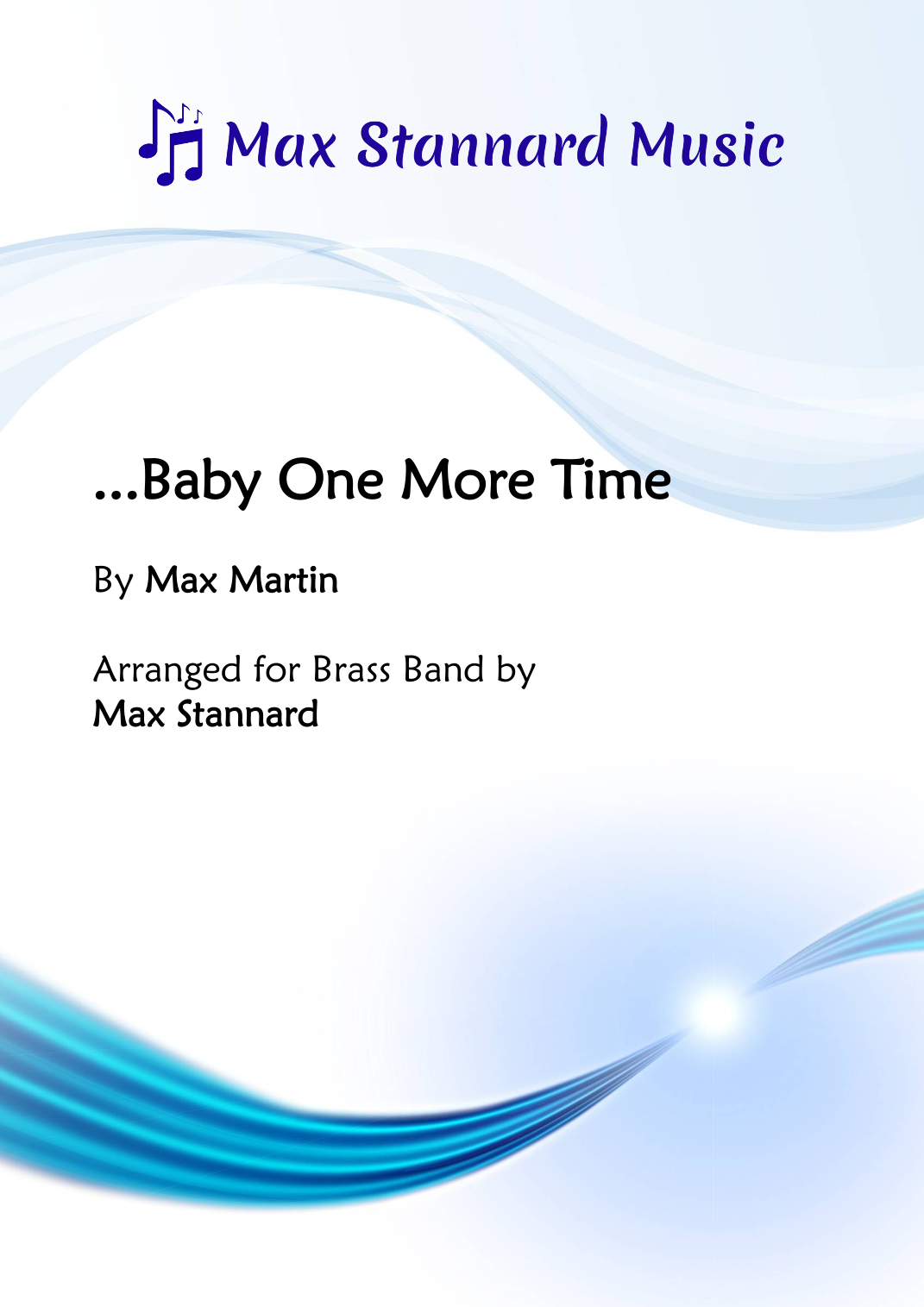 Max Stannard Music

...Baby One More Time

By Max Martin

Arranged for Brass Band by
Max Stannard